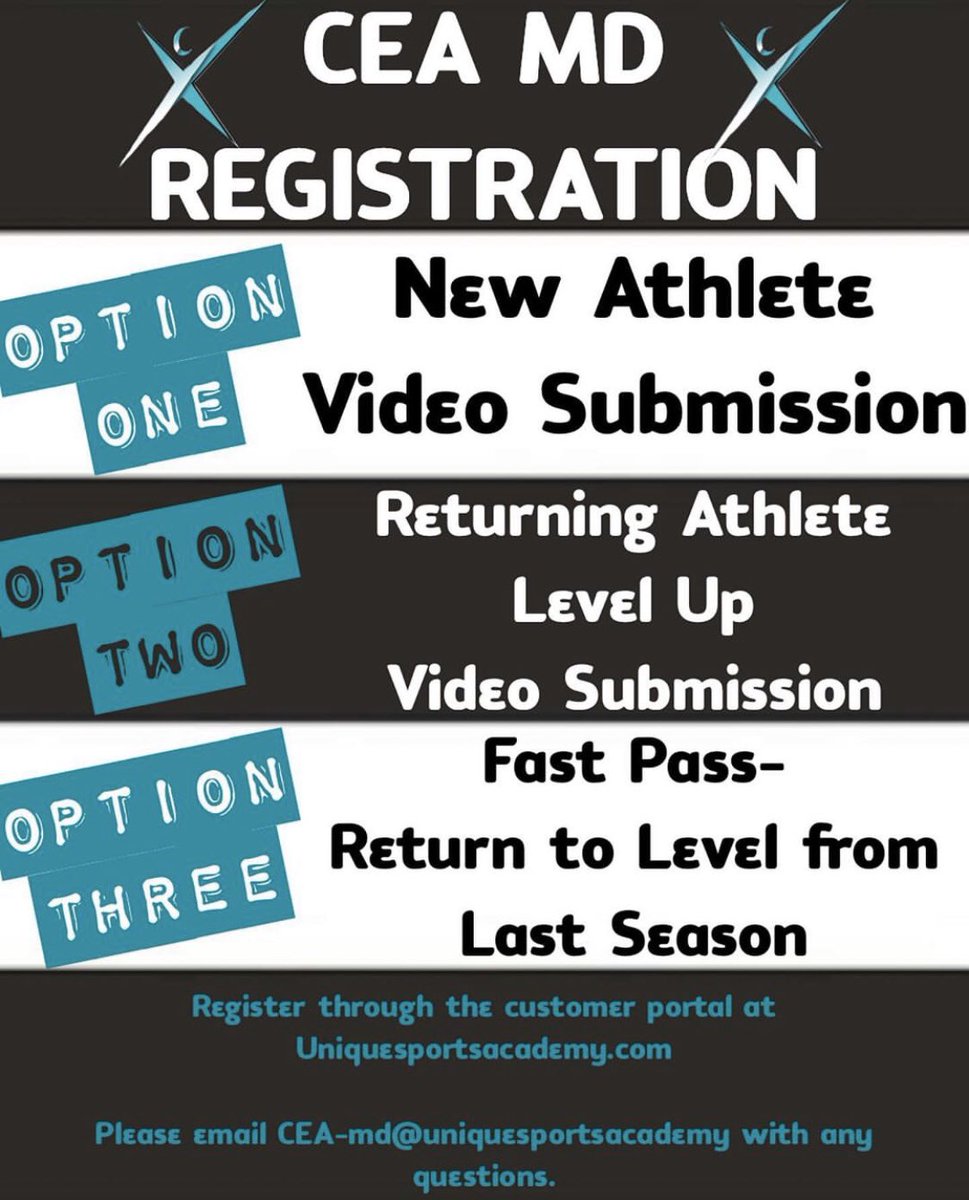 CEA MD
REGISTRATION

OPTION ONE

New Athlete
Video Submission

OPTION TWO

Returning Athlete
Level Up
Video Submission

OPTION THREE

Fast Pass-
Return to Level from Last Season

Register through the customer portal at Uniquesportsacademy.com

Please email CEA-md@uniquesportsacademy with any questions.